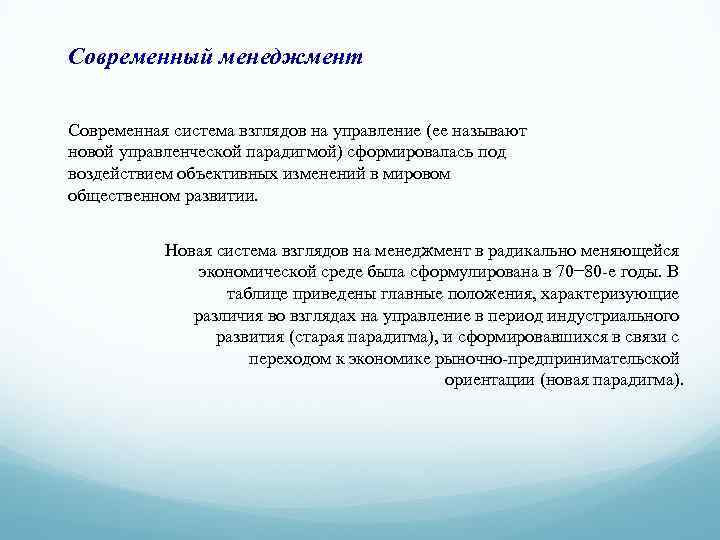 Современный менеджмент

Современная система взглядов на управление (ее называют новой управленческой парадигмой) сформировалась под воздействием объективных изменений в мировом общественном развитии.

Новая система взглядов на менеджмент в радикально меняющейся экономической среде была сформулирована в 70−80-е годы. В таблице приведены главные положения, характеризующие различия во взглядах на управление в период индустриального развития (старая парадигма), и сформировавшихся в связи с переходом к экономике рыночно-предпринимательской ориентации (новая парадигма).